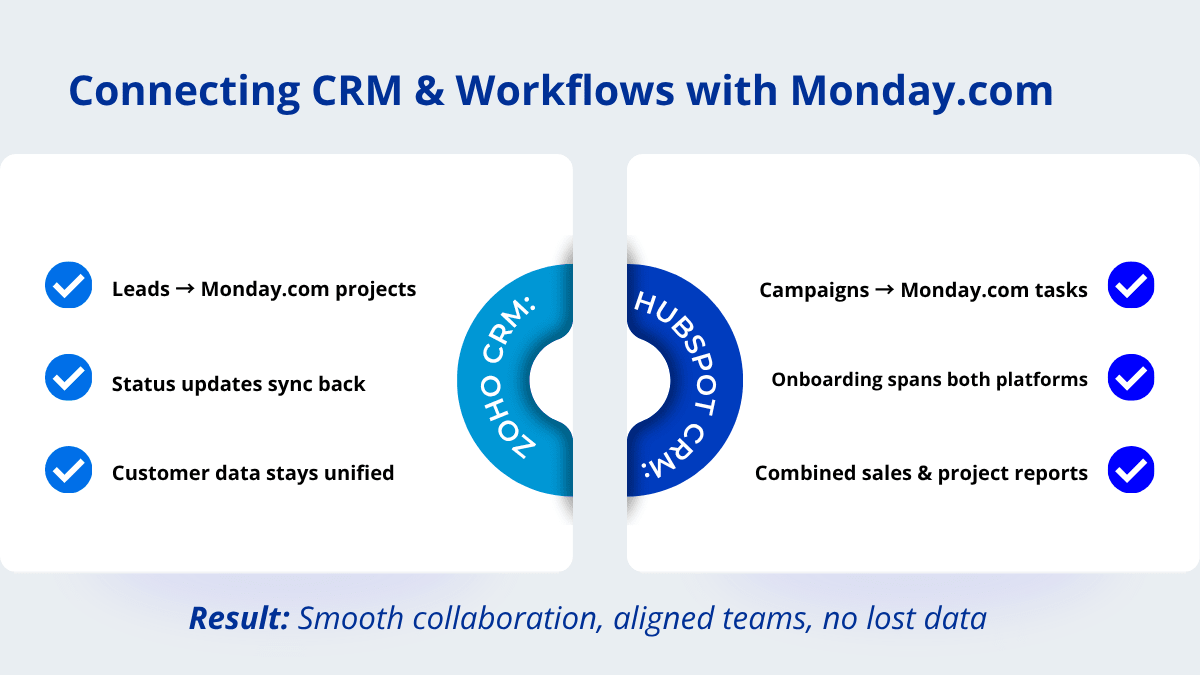 Connecting CRM & Workflows with Monday.com

ZOHO CRM:

Leads → Monday.com projects

Status updates sync back

Customer data stays unified

HUBSPOT CRM:

Campaigns → Monday.com tasks

Onboarding spans both platforms

Combined sales & project reports

Result: Smooth collaboration, aligned teams, no lost data